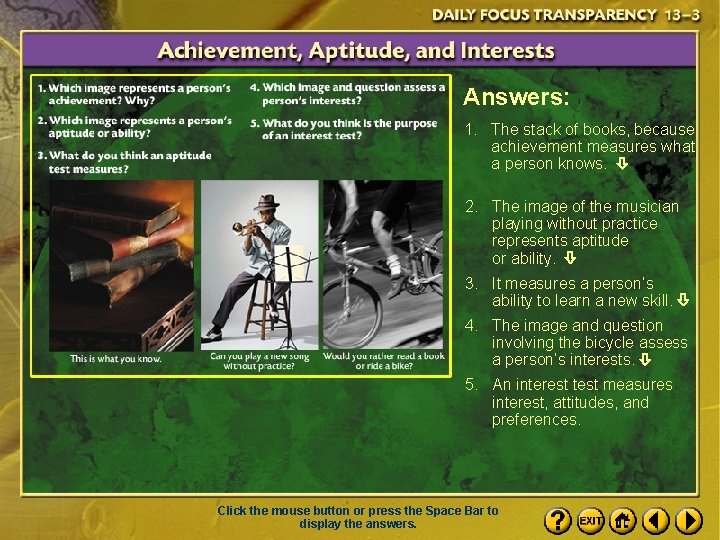 DAILY FOCUS TRANSPARENCY 13–3

Achievement, Aptitude, and Interests

1. Which image represents a person's achievement? Why?
2. Which image represents a person's aptitude or ability?
3. What do you think an aptitude test measures?
4. Which image and question assess a person's interests?
5. What do you think is the purpose of an interest test?

This is what you know.

Can you play a new song without practice?

Would you rather read a book or ride a bike?

Answers:

1. The stack of books, because achievement measures what a person knows.

2. The image of the musician playing without practice represents aptitude or ability.

3. It measures a person's ability to learn a new skill.

4. The image and question involving the bicycle assess a person's interests.

5. An interest test measures interest, attitudes, and preferences.

Click the mouse button or press the Space Bar to display the answers.

?

EXIT